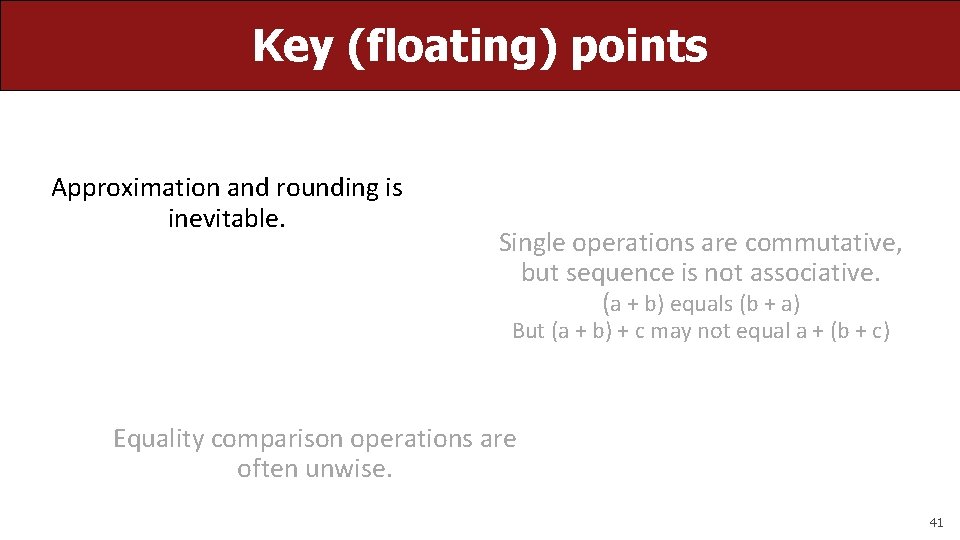 Key (floating) points

Approximation and rounding is inevitable.

Single operations are commutative, but sequence is not associative.
(a + b) equals (b + a)
But (a + b) + c may not equal a + (b + c)

Equality comparison operations are often unwise.

41